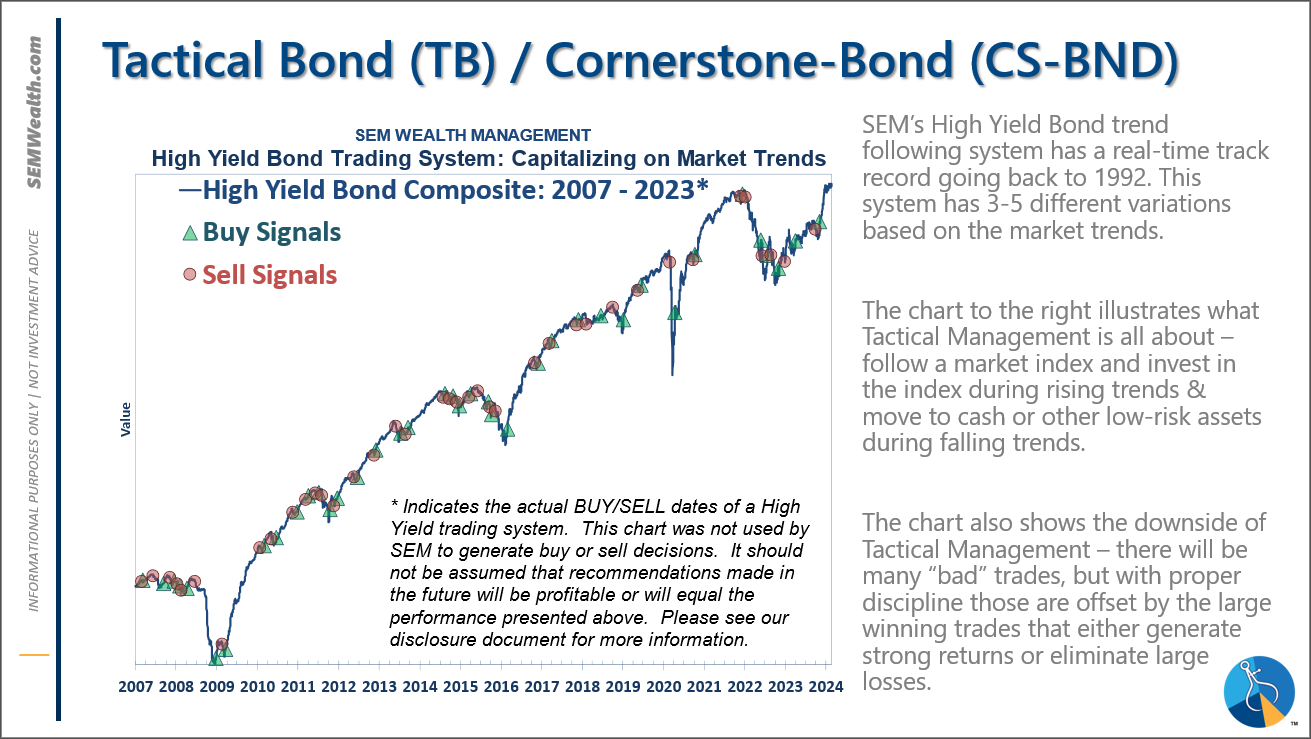 SEMWealth.com

INFORMATIONAL PURPOSES ONLY | NOT INVESTMENT ADVICE

Tactical Bond (TB) / Cornerstone-Bond (CS-BND)

SEM WEALTH MANAGEMENT
High Yield Bond Trading System: Capitalizing on Market Trends

—High Yield Bond Composite: 2007 - 2023*

Buy Signals

Sell Signals

Value

* Indicates the actual BUY/SELL dates of a High Yield trading system. This chart was not used by SEM to generate buy or sell decisions. It should not be assumed that recommendations made in the future will be profitable or will equal the performance presented above. Please see our disclosure document for more information.

2007 2008 2009 2010 2011 2012 2013 2014 2015 2016 2017 2018 2019 2020 2021 2022 2023 2024

SEM's High Yield Bond trend following system has a real-time track record going back to 1992. This system has 3-5 different variations based on the market trends.

The chart to the right illustrates what Tactical Management is all about – follow a market index and invest in the index during rising trends & move to cash or other low-risk assets during falling trends.

The chart also shows the downside of Tactical Management – there will be many "bad" trades, but with proper discipline those are offset by the large winning trades that either generate strong returns or eliminate large losses.

™